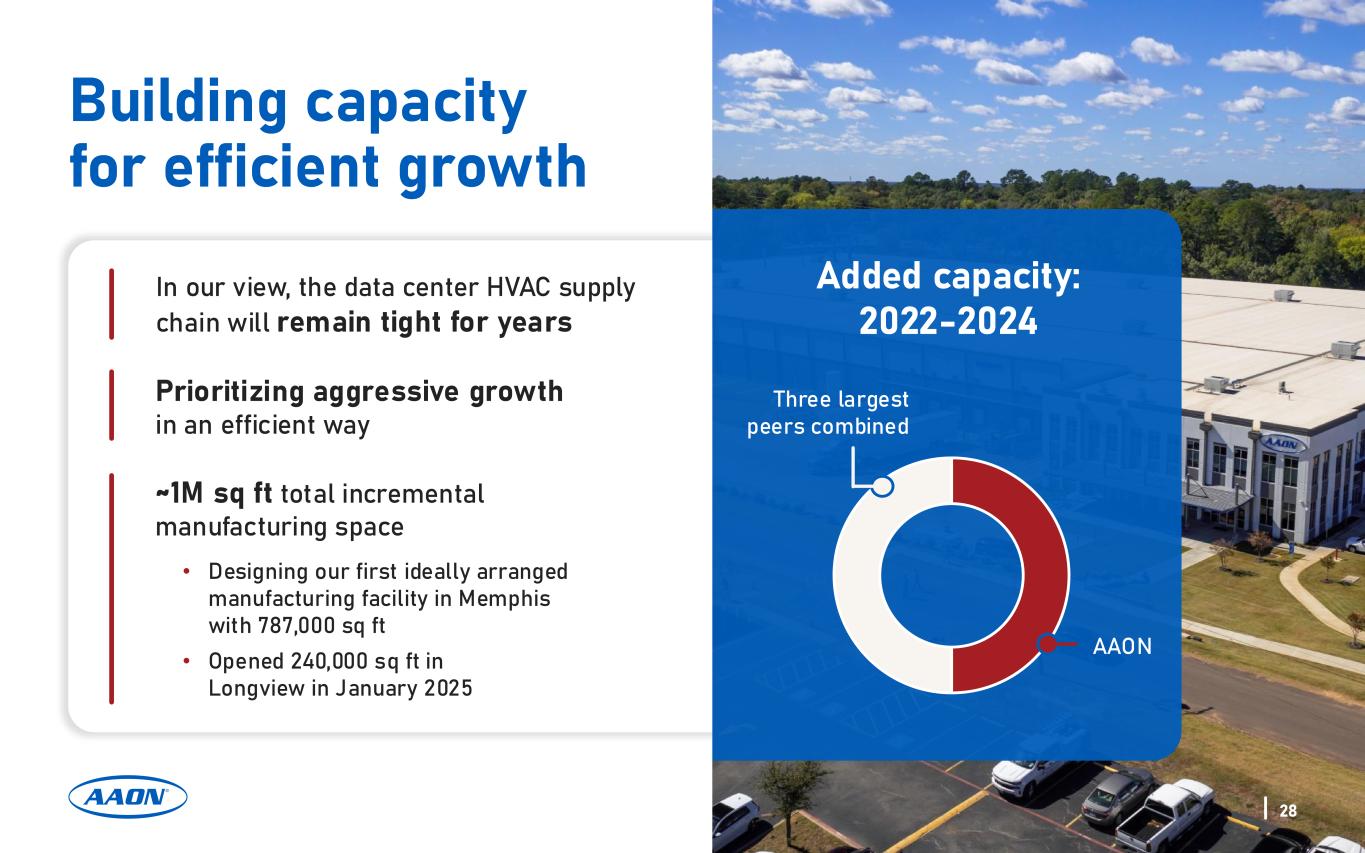 Building capacity for efficient growth

In our view, the data center HVAC supply chain will remain tight for years

Prioritizing aggressive growth in an efficient way

~1M sq ft total incremental manufacturing space

• Designing our first ideally arranged manufacturing facility in Memphis with 787,000 sq ft

• Opened 240,000 sq ft in Longview in January 2025

Added capacity: 2022-2024

Three largest peers combined

AAON

AAON

AAON

28